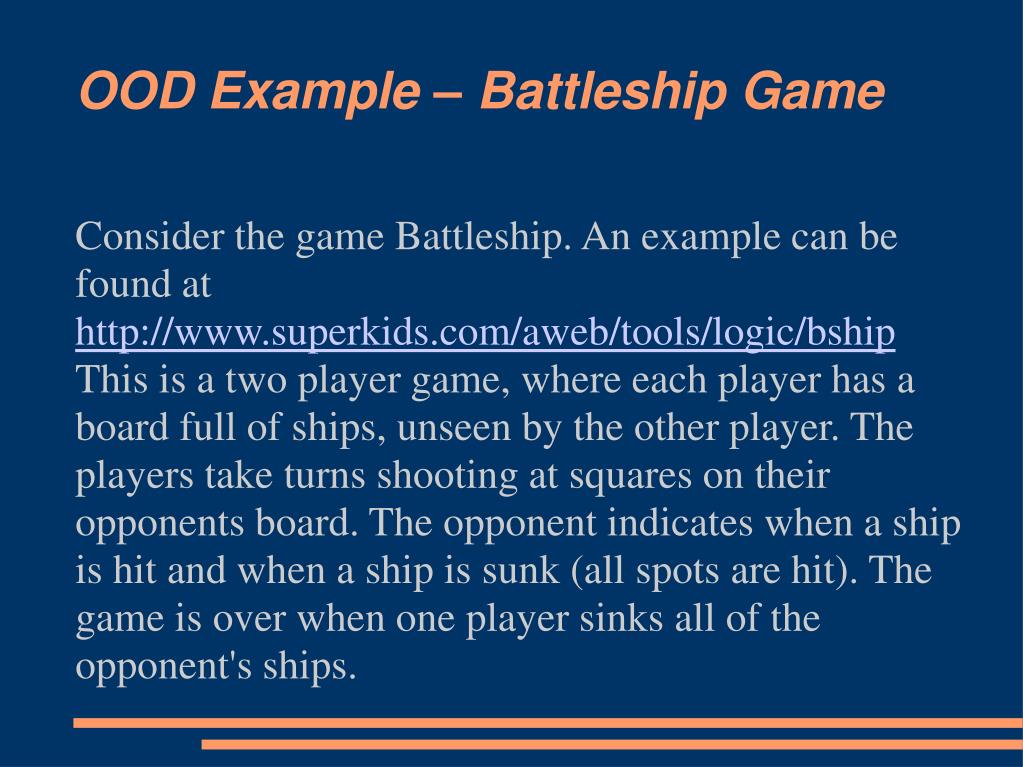 OOD Example – Battleship Game

Consider the game Battleship. An example can be found at http://www.superkids.com/aweb/tools/logic/bship This is a two player game, where each player has a board full of ships, unseen by the other player. The players take turns shooting at squares on their opponents board. The opponent indicates when a ship is hit and when a ship is sunk (all spots are hit). The game is over when one player sinks all of the opponent's ships.